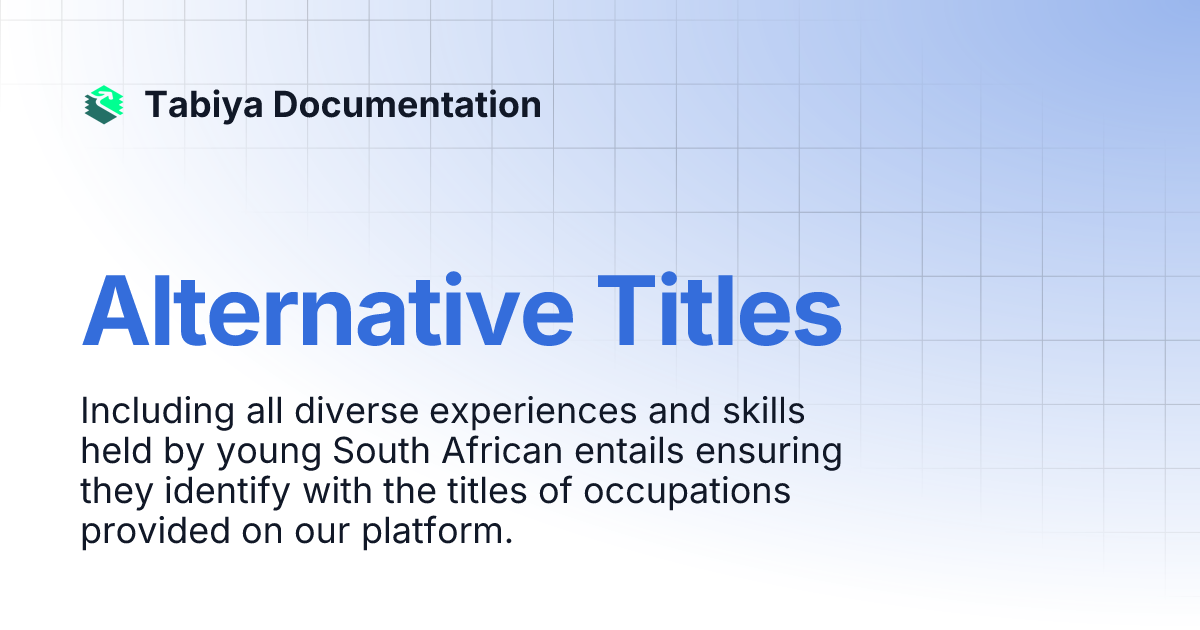 Tabiya Documentation

Alternative Titles

Including all diverse experiences and skills held by young South African entails ensuring they identify with the titles of occupations provided on our platform.